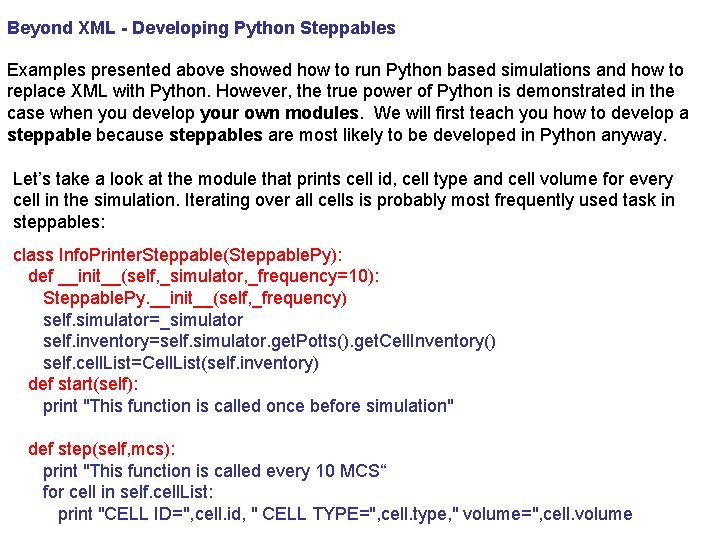 Beyond XML - Developing Python Steppables

Examples presented above showed how to run Python based simulations and how to replace XML with Python. However, the true power of Python is demonstrated in the case when you develop your own modules. We will first teach you how to develop a steppable because steppables are most likely to be developed in Python anyway.

Let’s take a look at the module that prints cell id, cell type and cell volume for every cell in the simulation. Iterating over all cells is probably most frequently used task in steppables:

class InfoPrinterSteppable(SteppablePy):
  def __init__(self,_simulator,_frequency=10):
    SteppablePy.__init__(self,_frequency)
    self.simulator=_simulator
    self.inventory=self.simulator.getPotts().getCellInventory()
    self.cellList=CellList(self.inventory)
  def start(self):
    print "This function is called once before simulation"

  def step(self,mcs):
    print "This function is called every 10 MCS“
    for cell in self.cellList:
      print "CELL ID=",cell.id, " CELL TYPE=",cell.type," volume=",cell.volume